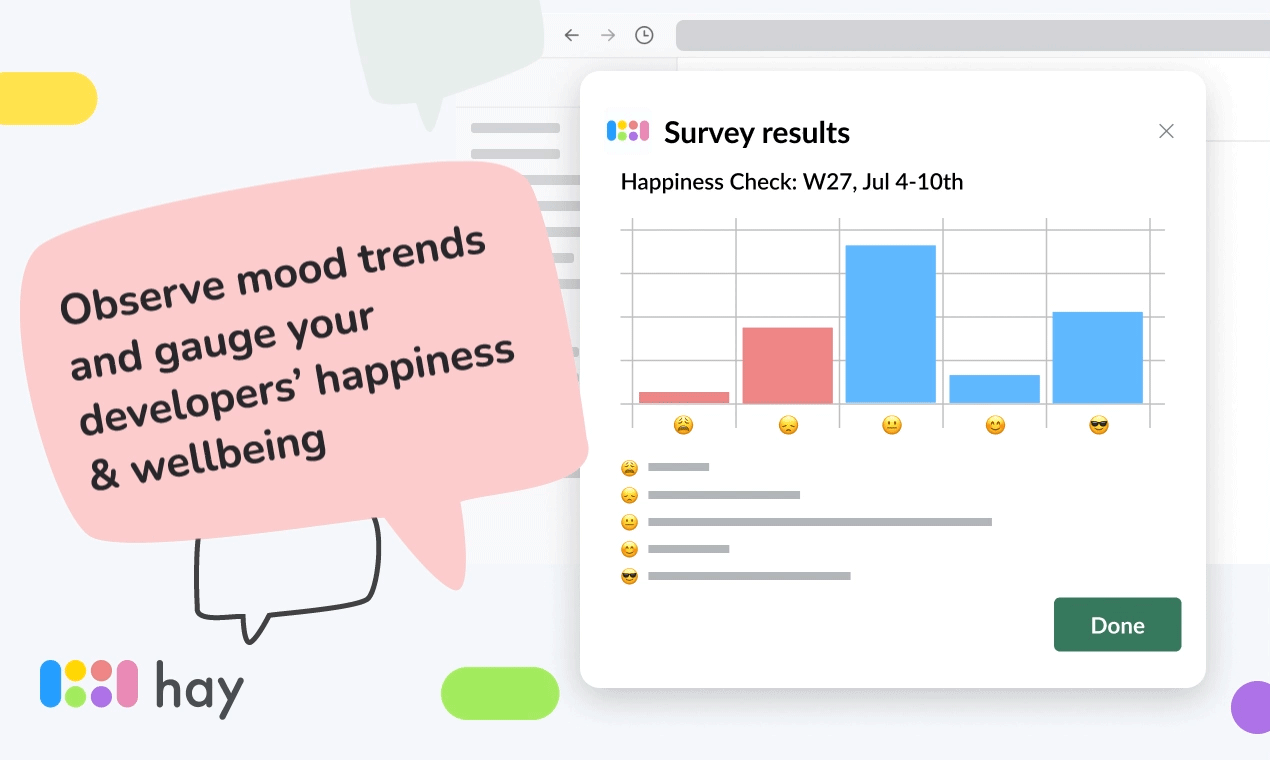 Observe mood trends and gauge your developers' happiness & wellbeing

hay

Survey results

Happiness Check: W27, Jul 4-10th

😩 😞 😐 😊 😎

😩
😞
😐
😊
😎

Done